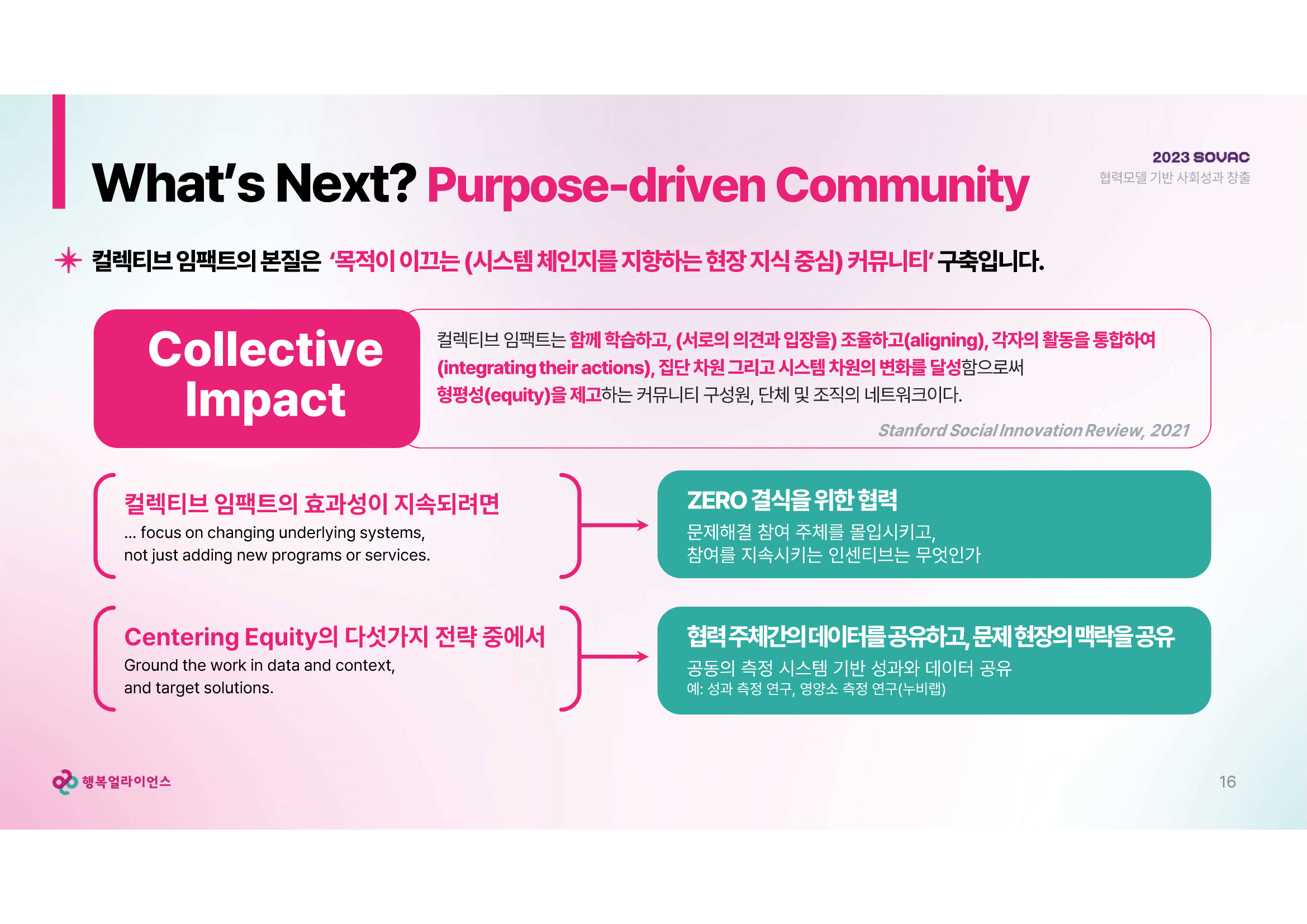 What's Next? Purpose-driven Community

2023 SOVAC
협력모델 기반 사회성과 창출

컬렉티브 임팩트의 본질은 '목적이 이끄는 (시스템 체인지를 지향하는 현장 지식 중심) 커뮤니티' 구축입니다.

Collective Impact

컬렉티브 임팩트는 함께 학습하고, (서로의 의견과 입장을) 조율하고(aligning), 각자의 활동을 통합하여 (integrating their actions), 집단 차원 그리고 시스템 차원의 변화를 달성함으로써 형평성(equity)을 제고하는 커뮤니티 구성원, 단체 및 조직의 네트워크이다.

Stanford Social Innovation Review, 2021

컬렉티브 임팩트의 효과성이 지속되려면
... focus on changing underlying systems, not just adding new programs or services.

ZERO 결식을 위한 협력
문제해결 참여 주체를 몰입시키고, 참여를 지속시키는 인센티브는 무엇인가

Centering Equity의 다섯가지 전략 중에서
Ground the work in data and context, and target solutions.

협력 주체간의 데이터를 공유하고, 문제 현장의 맥락을 공유
공동의 측정 시스템 기반 성과와 데이터 공유
예: 성과 측정 연구, 영양소 측정 연구(누비랩)

행복얼라이언스

16